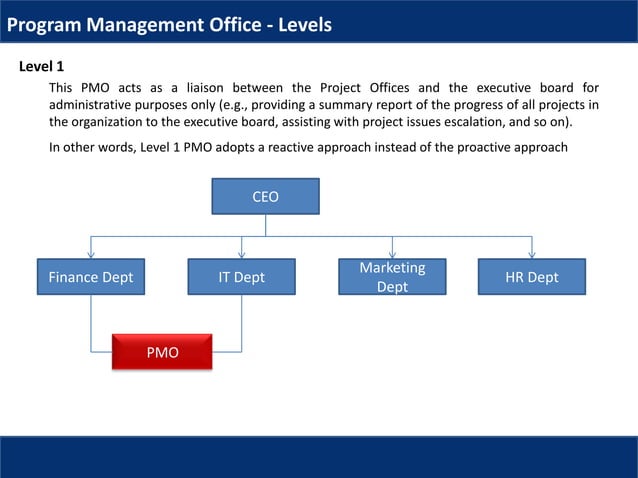 Program Management Office - Levels

Level 1

This PMO acts as a liaison between the Project Offices and the executive board for administrative purposes only (e.g., providing a summary report of the progress of all projects in the organization to the executive board, assisting with project issues escalation, and so on).

In other words, Level 1 PMO adopts a reactive approach instead of the proactive approach

CEO

Finance Dept

IT Dept

Marketing Dept

HR Dept

PMO